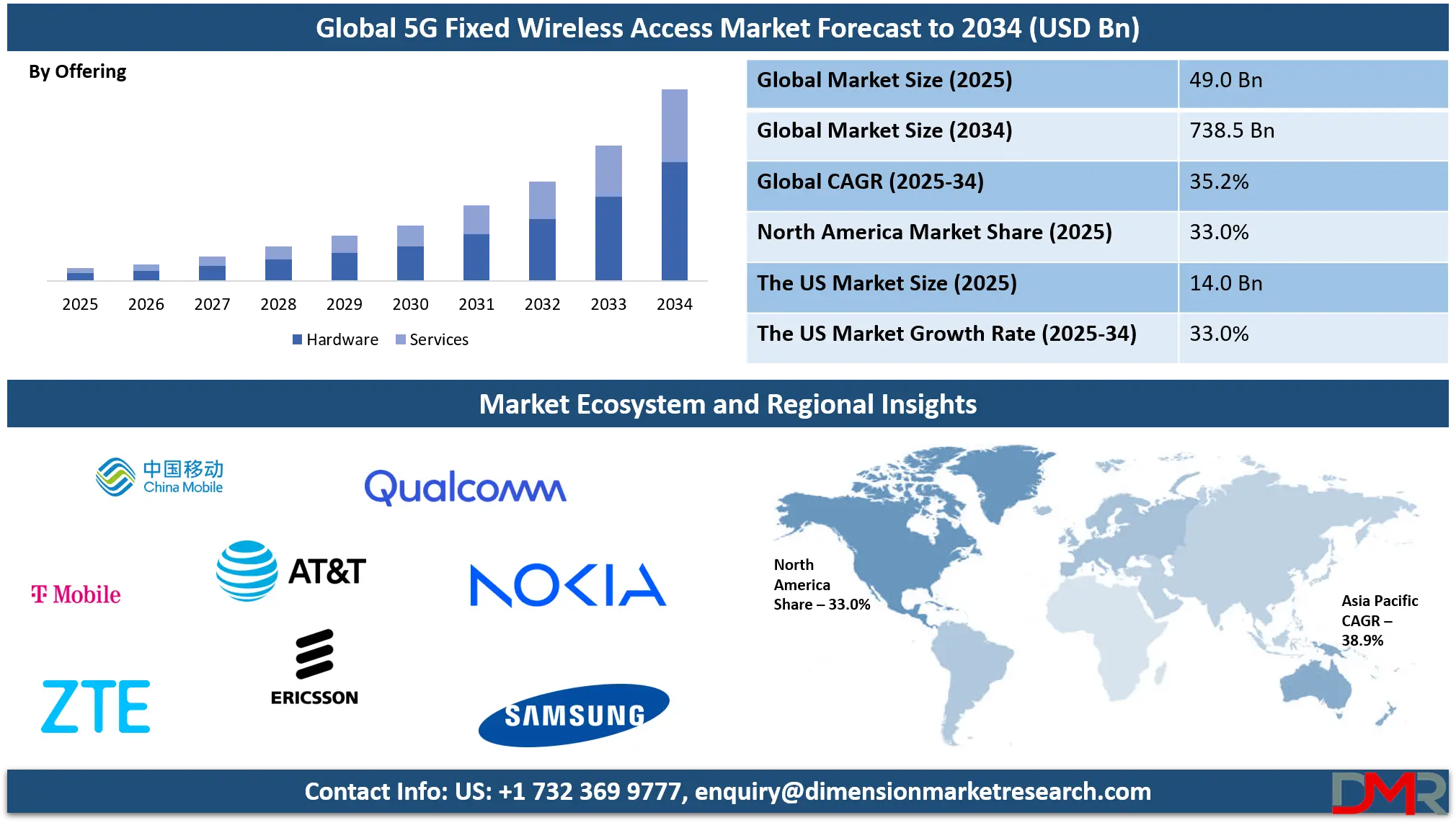 Global 5G Fixed Wireless Access Market Forecast to 2034 (USD Bn)

By Offering

2025 2026 2027 2028 2029 2030 2031 2032 2033 2034

Hardware Services

| Global Market Size (2025) | 49.0 Bn |
|---|---|
| Global Market Size (2034) | 738.5 Bn |
| Global CAGR (2025-34) | 35.2% |
| North America Market Share (2025) | 33.0% |
| The US Market Size (2025) | 14.0 Bn |
| The US Market Growth Rate (2025-34) | 33.0% |

Market Ecosystem and Regional Insights

中国移动 China Mobile

Qualcomm

T Mobile

AT&T

NOKIA

ZTE

ERICSSON

SAMSUNG

North America Share – 33.0%

Asia Pacific CAGR – 38.9%

Contact Info: US: +1 732 369 9777, enquiry@dimensionmarketresearch.com

DMR